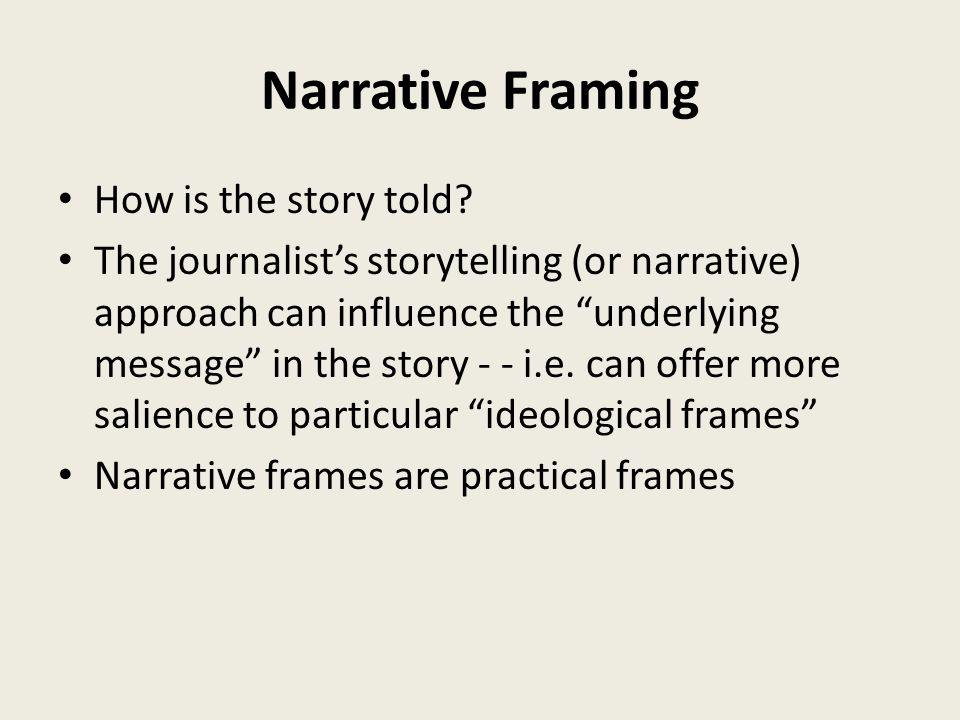 Narrative Framing

• How is the story told?
• The journalist’s storytelling (or narrative) approach can influence the “underlying message” in the story - - i.e. can offer more salience to particular “ideological frames”
• Narrative frames are practical frames